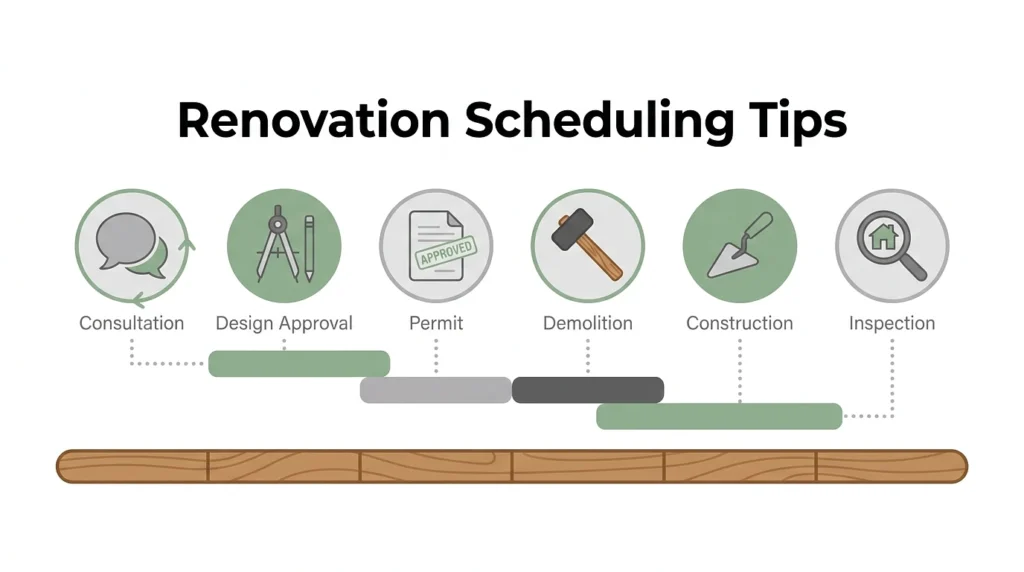 Renovation Scheduling Tips

APPROVED

Consultation
Design Approval
Permit
Demolition
Construction
Inspection